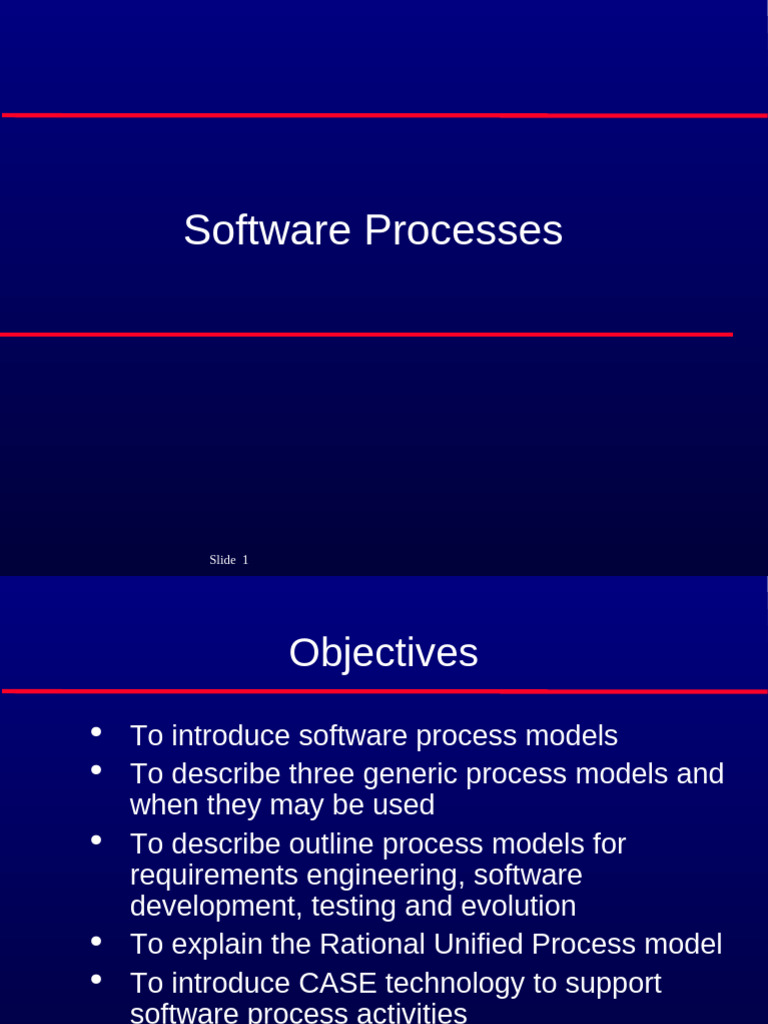 Software Processes

Slide 1

Objectives

• To introduce software process models
• To describe three generic process models and when they may be used
• To describe outline process models for requirements engineering, software development, testing and evolution
• To explain the Rational Unified Process model
• To introduce CASE technology to support software process activities